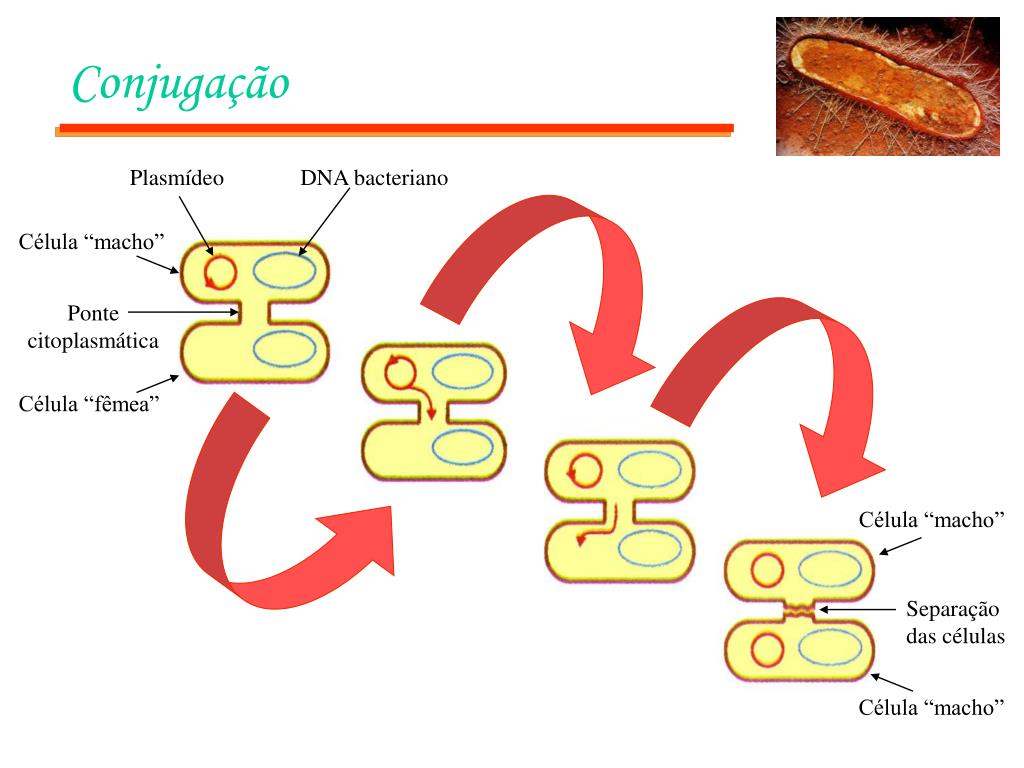 Conjugação

Plasmídeo

DNA bacteriano

Célula “macho”

Ponte citoplasmática

Célula “fêmea”

Célula “macho”

Separação das células

Célula “macho”